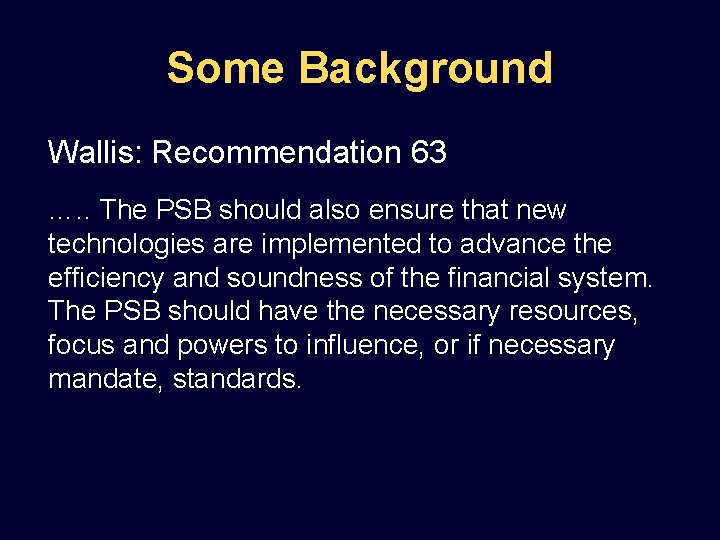 Some Background

Wallis: Recommendation 63

….. The PSB should also ensure that new technologies are implemented to advance the efficiency and soundness of the financial system. The PSB should have the necessary resources, focus and powers to influence, or if necessary mandate, standards.